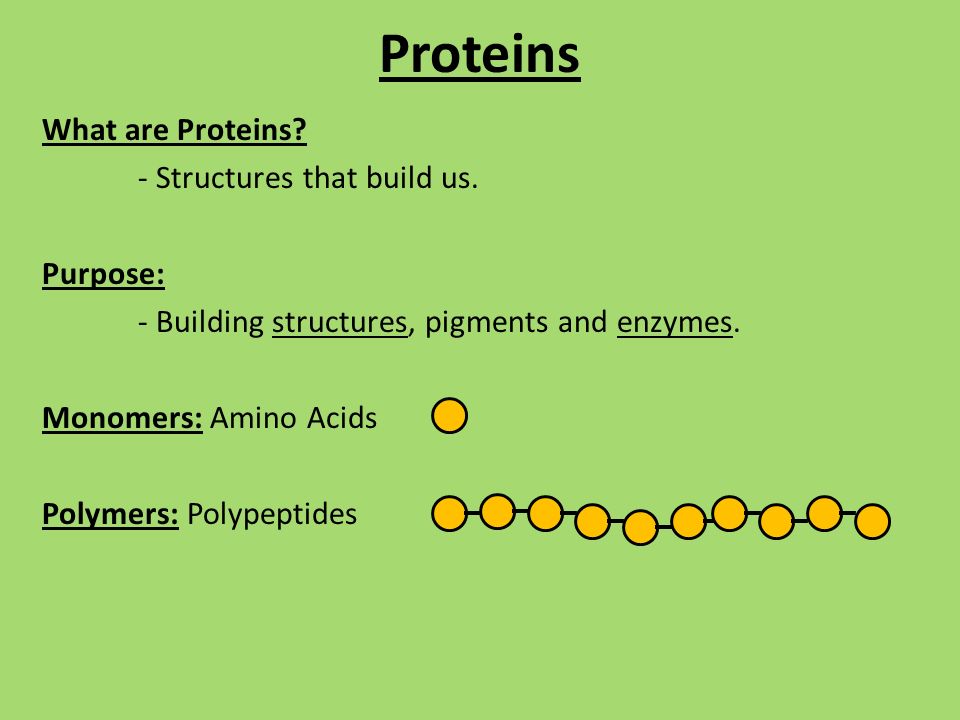 Proteins

What are Proteins?

- Structures that build us.

Purpose:

- Building structures, pigments and enzymes.

Monomers: Amino Acids

Polymers: Polypeptides